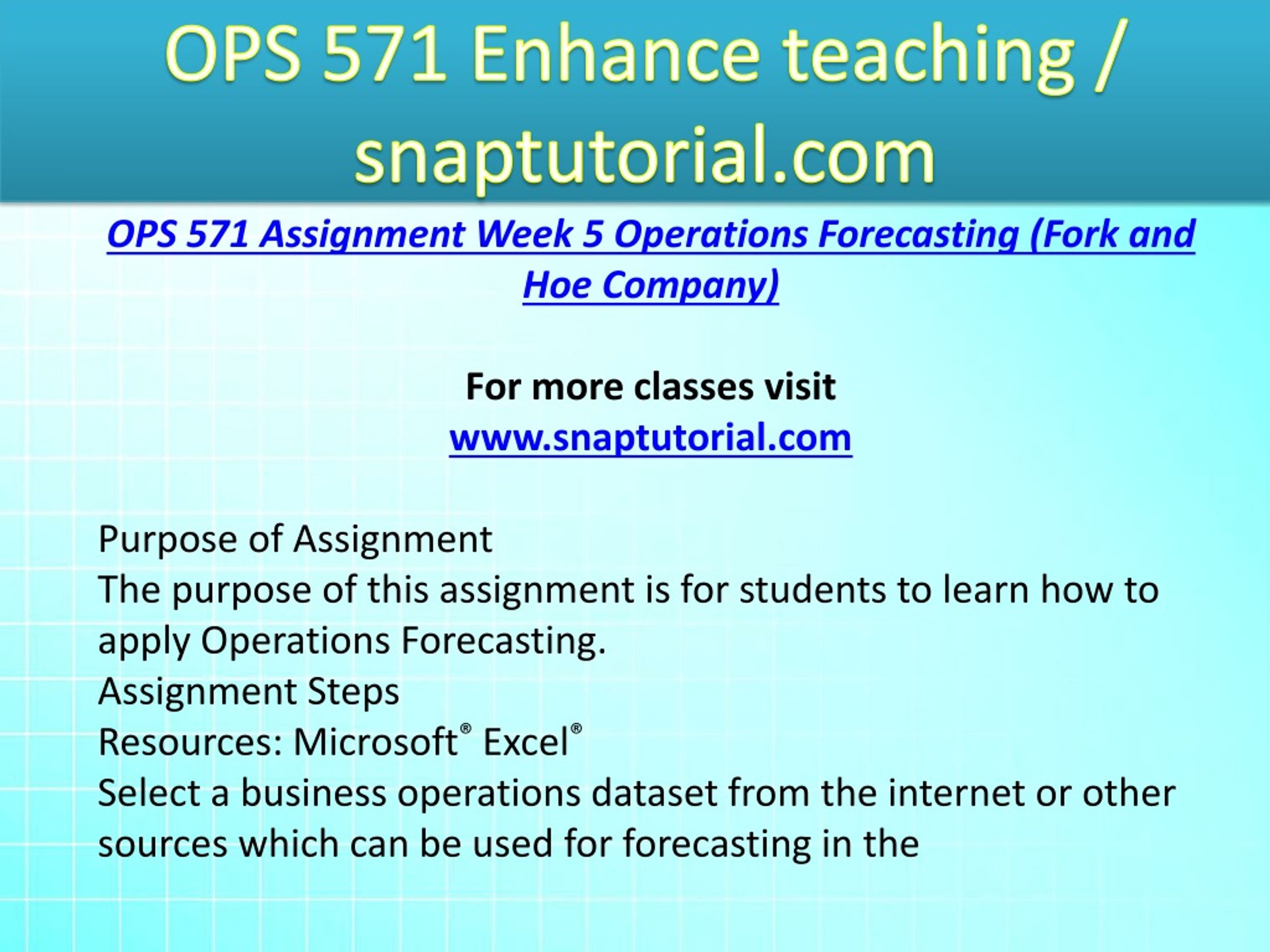 OPS 571 Enhance teaching / snaptutorial.com

OPS 571 Assignment Week 5 Operations Forecasting (Fork and Hoe Company)

For more classes visit
www.snaptutorial.com

Purpose of Assignment
The purpose of this assignment is for students to learn how to apply Operations Forecasting.
Assignment Steps
Resources: Microsoft® Excel®
Select a business operations dataset from the internet or other sources which can be used for forecasting in the